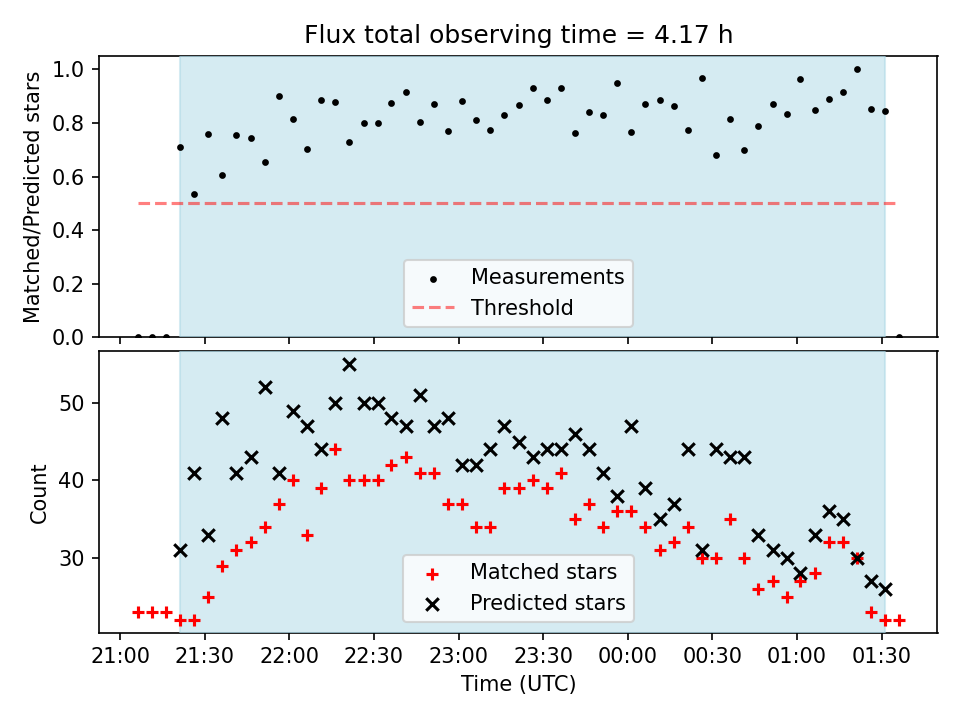 Flux total observing time = 4.17 h

Matched/Predicted stars

1.0
0.8
0.6
0.4
0.2
0.0

Measurements
Threshold

Count

50
40
30

Matched stars
Predicted stars

21:00 21:30 22:00 22:30 23:00 23:30 00:00 00:30 01:00 01:30

Time (UTC)